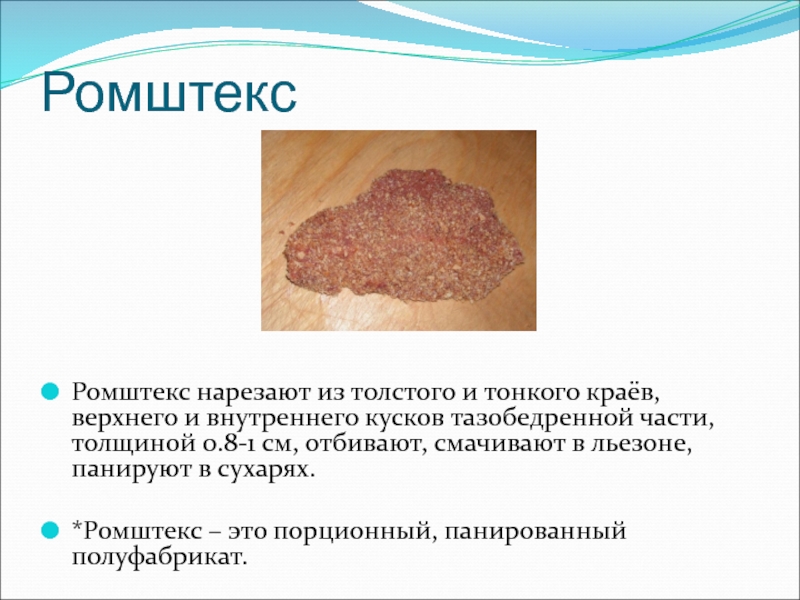 Ромштекс

Ромштекс нарезают из толстого и тонкого краёв, верхнего и внутреннего кусков тазобедренной части, толщиной 0.8-1 см, отбивают, смачивают в льезоне, панируют в сухарях.

*Ромштекс – это порционный, панированный полуфабрикат.